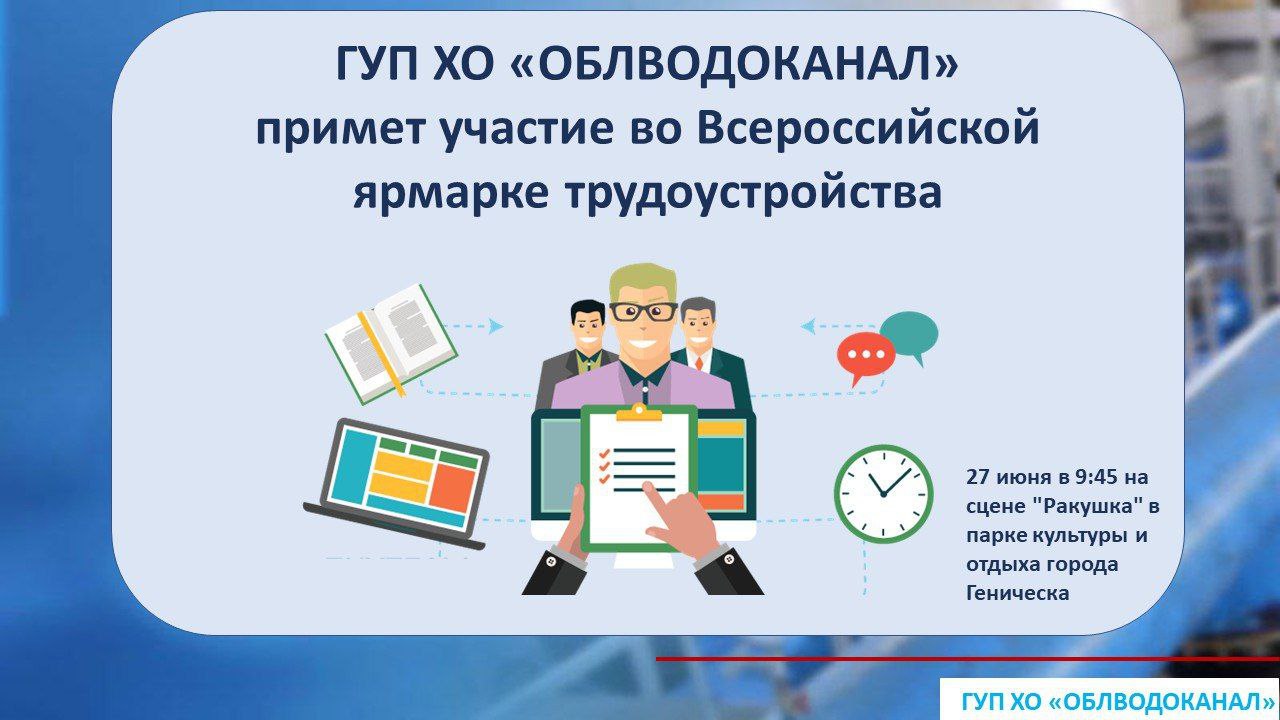 ГУП ХО «ОБЛВОДОКАНАЛ»
примет участие во Всероссийской ярмарке трудоустройства

27 июня в 9:45 на сцене "Ракушка" в парке культуры и отдыха города Геническа

ГУП ХО «ОБЛВОДОКАНАЛ»